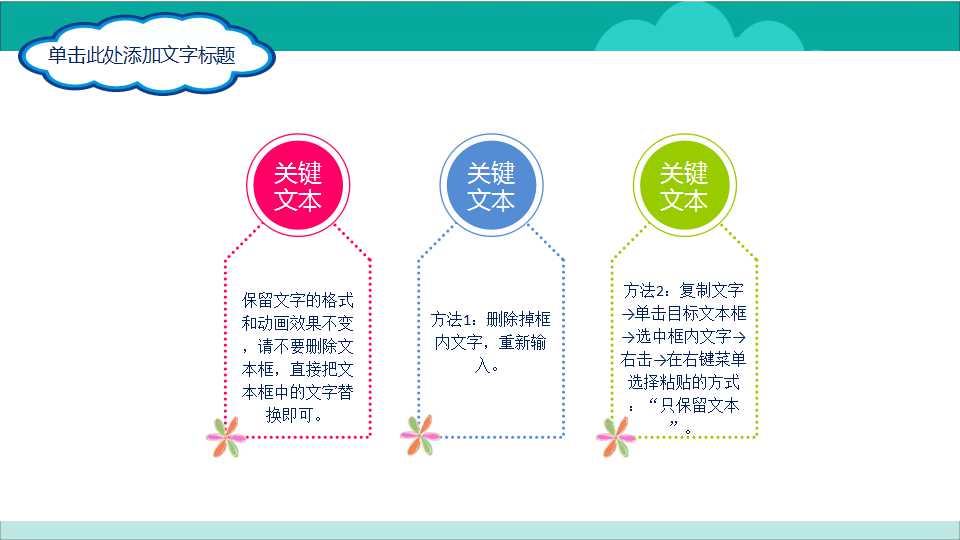 单击此处添加文字标题

关键文本

保留文字的格式和动画效果不变，请不要删除文本框，直接把文本框中的文字替换即可。

关键文本

方法1：删除掉框内文字，重新输入。

关键文本

方法2：复制文字→单击目标文本框→选中框内文字→右击→在右键菜单选择粘贴的方式：“只保留文本”。